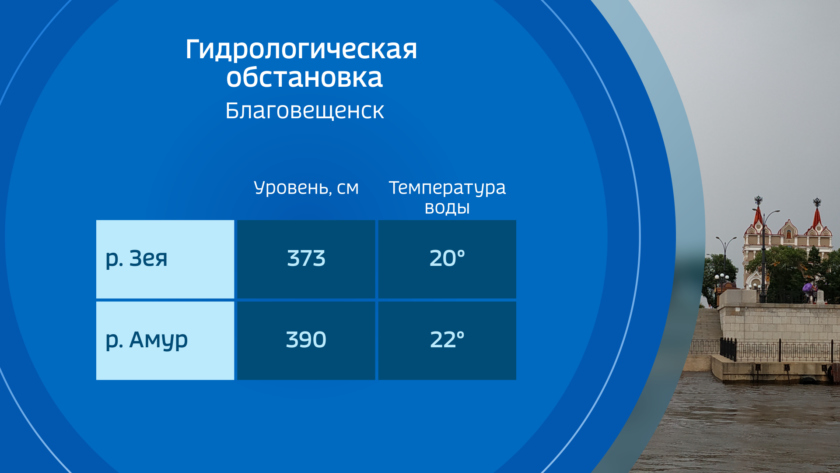 Гидрологическая обстановка
Благовещенск

|  | Уровень, см | Температура воды |
|---|---|---|
| р. Зея | 373 | 20° |
| р. Амур | 390 | 22° |